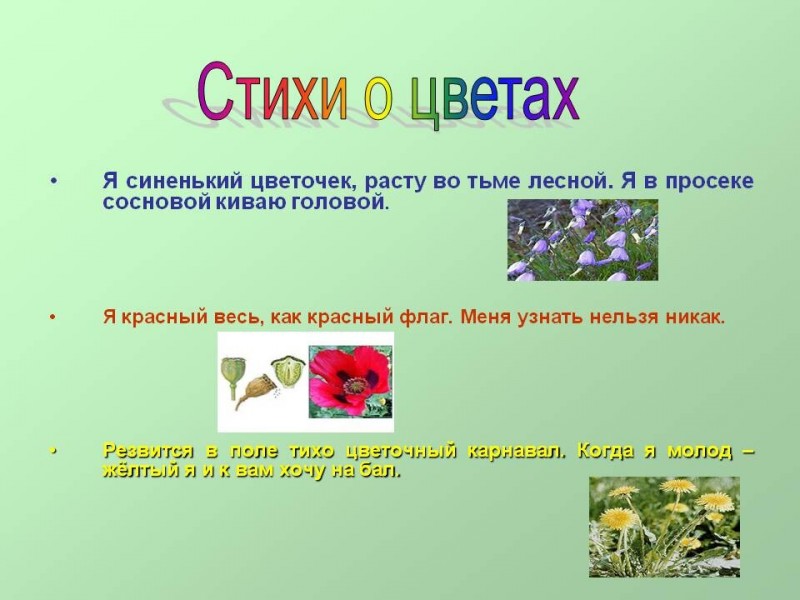 Стихи о цветах

• Я синенький цветочек, расту во тьме лесной. Я в просеке сосновой киваю головой.

• Я красный весь, как красный флаг. Меня узнать нельзя никак.

• Резвится в поле тихо цветочный карнавал. Когда я молод – жёлтый я и к вам хочу на бал.